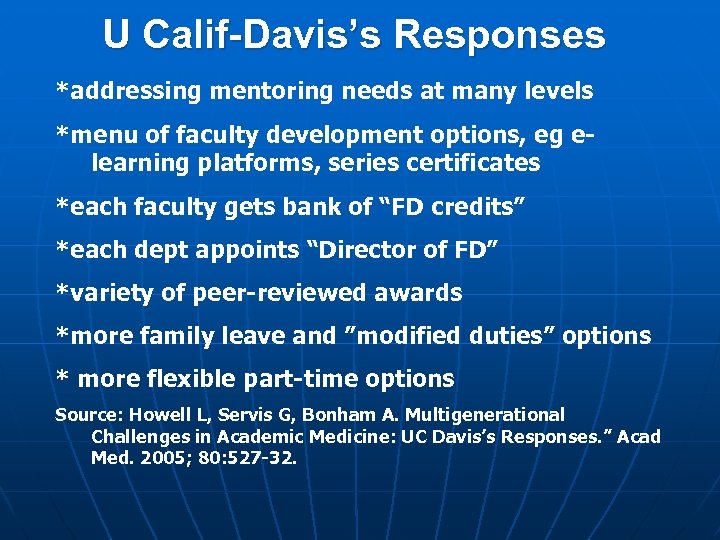 U Calif-Davis's Responses

*addressing mentoring needs at many levels

*menu of faculty development options, eg e-learning platforms, series certificates

*each faculty gets bank of "FD credits"

*each dept appoints "Director of FD"

*variety of peer-reviewed awards

*more family leave and "modified duties" options

* more flexible part-time options

Source: Howell L, Servis G, Bonham A. Multigenerational Challenges in Academic Medicine: UC Davis's Responses." Acad Med. 2005; 80:527-32.